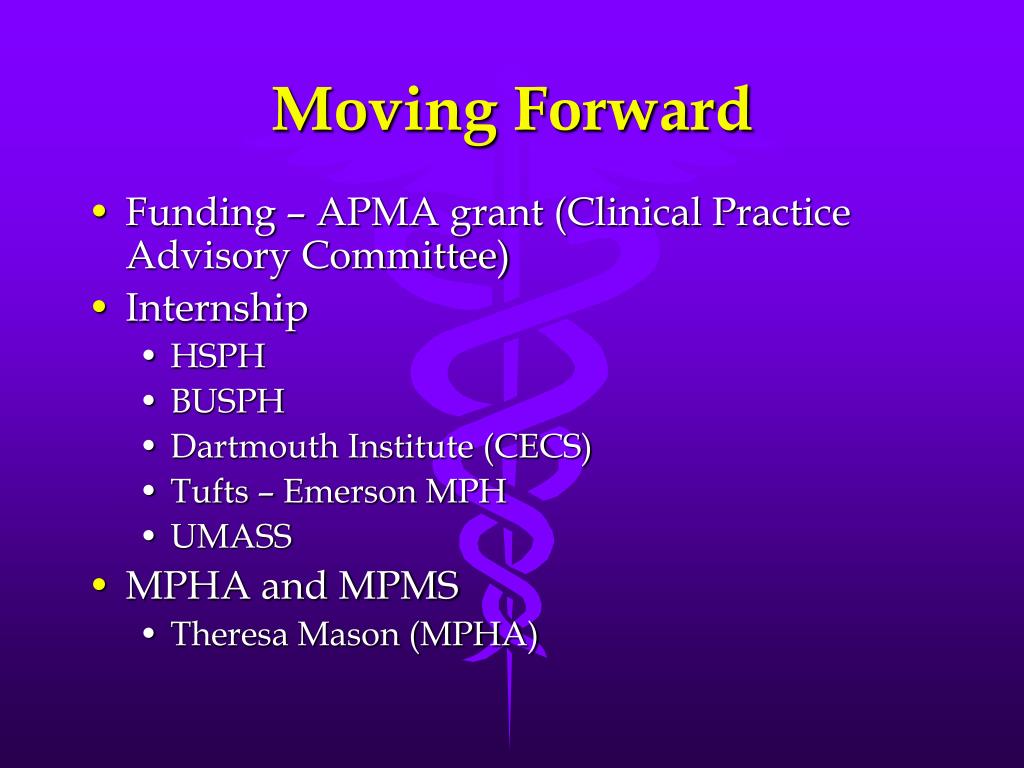 Moving Forward

• Funding – APMA grant (Clinical Practice Advisory Committee)
• Internship
  • HSPH
  • BUSPH
  • Dartmouth Institute (CECS)
  • Tufts – Emerson MPH
  • UMASS
• MPHA and MPMS
  • Theresa Mason (MPHA)